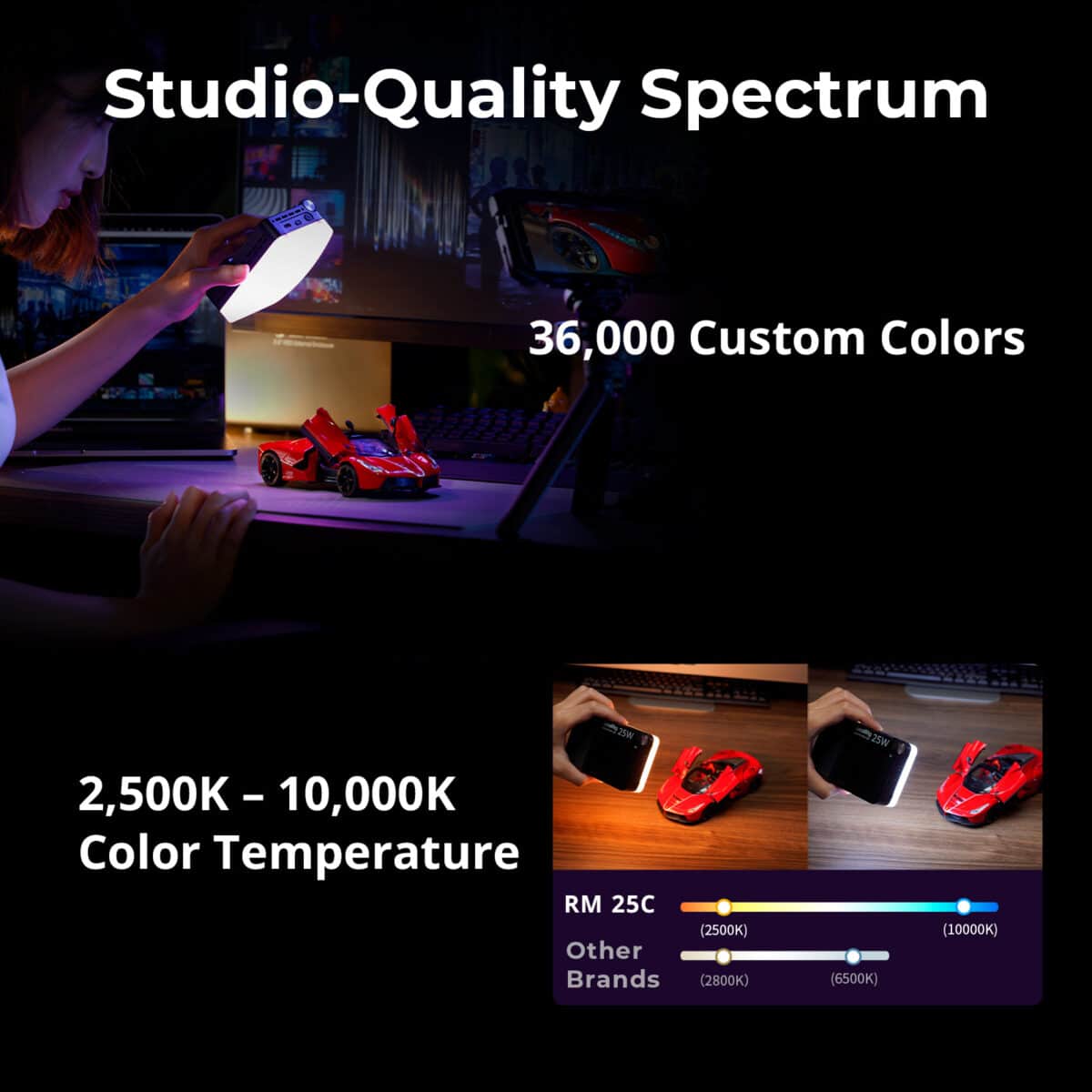 Studio-Quality Spectrum

36,000 Custom Colors

2,500K – 10,000K
Color Temperature

25W

25W

RM 25C
(2500K)
(10000K)

Other Brands
(2800K)
(6500K)